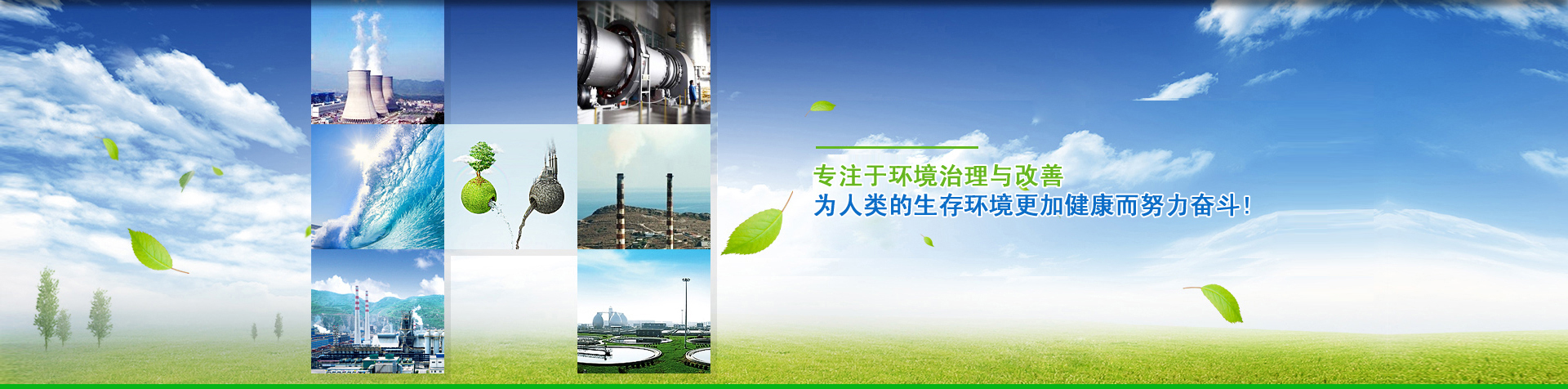 专注于环境治理与改善
为人类的生存环境更加健康而努力奋斗!